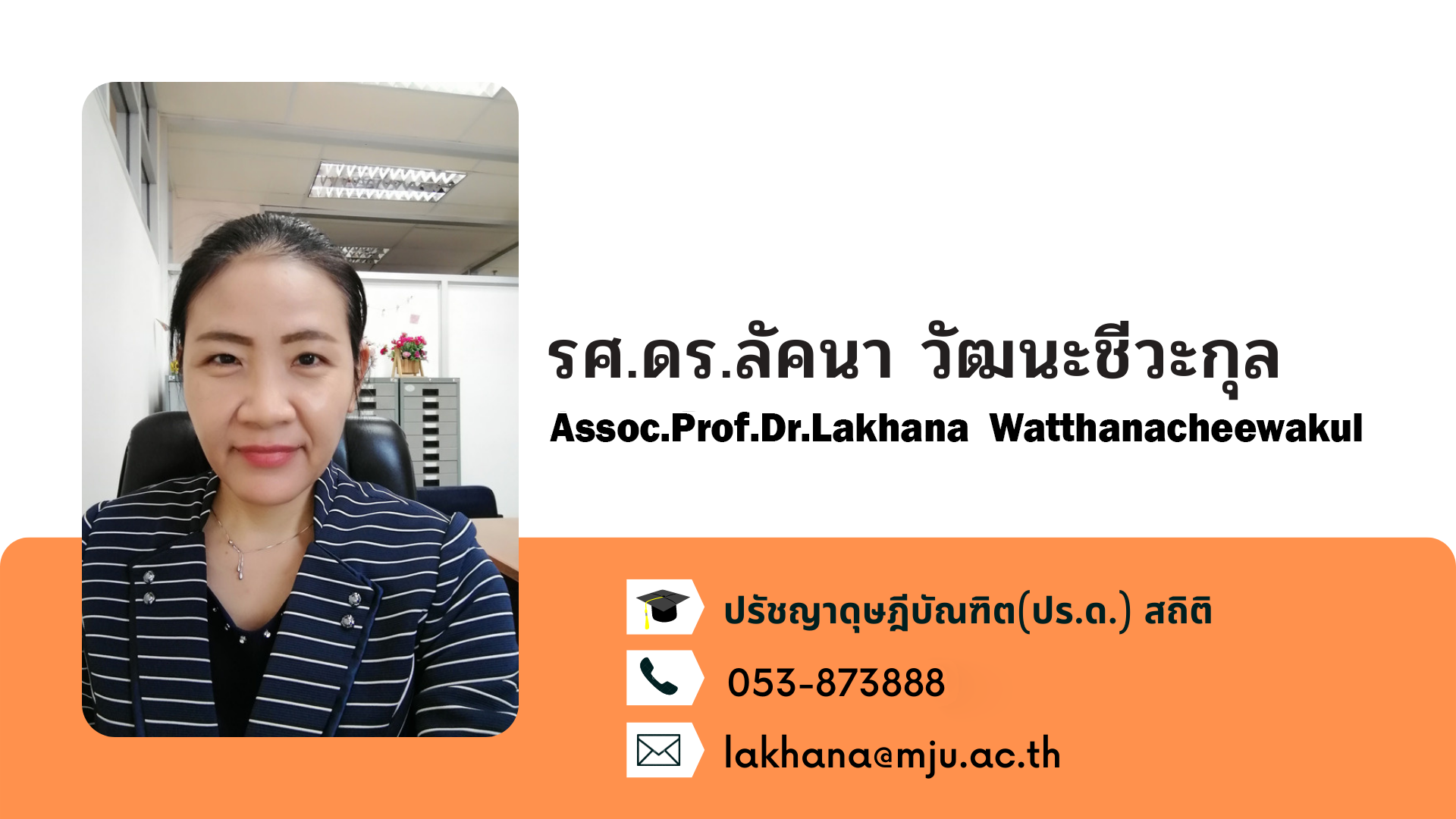 รศ.ดร.ลัคนา วัฒนะชีวะกุล
Assoc.Prof.Dr.Lakhana Watthanacheewakul

ปรัชญาดุษฎีบัณฑิต(ปร.ด.) สถิติ

053-873888

lakhana@mju.ac.th